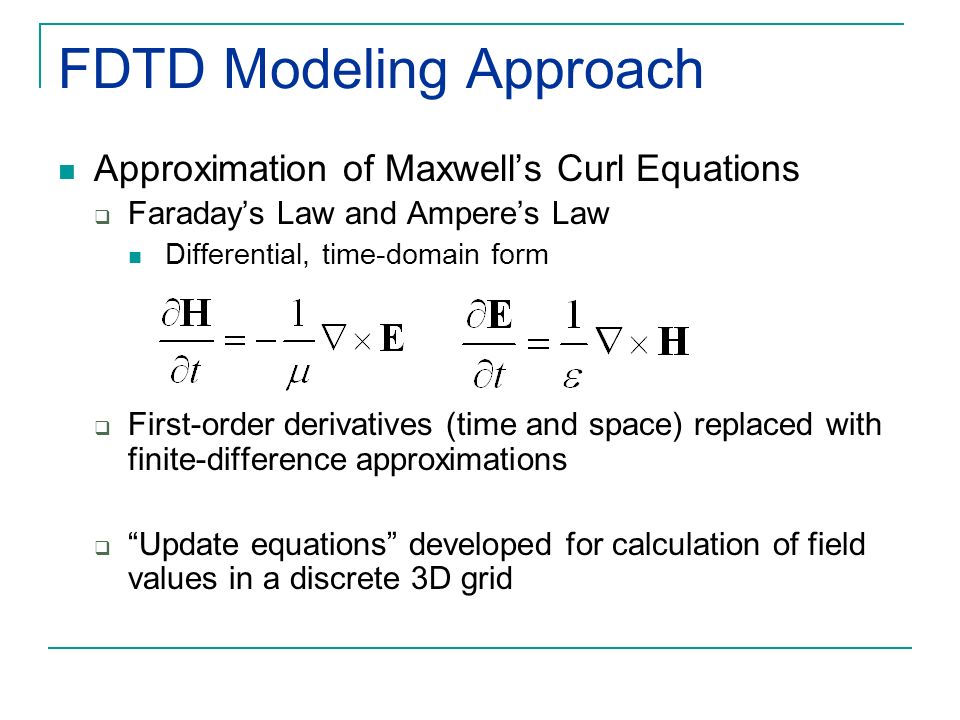 FDTD Modeling Approach

Approximation of Maxwell’s Curl Equations

Faraday’s Law and Ampere’s Law

Differential, time-domain form

$\frac{\partial \mathbf{H}}{\partial t} = -\frac{1}{\mu}\nabla \times \mathbf{E}$ $\frac{\partial \mathbf{E}}{\partial t} = \frac{1}{\varepsilon}\nabla \times \mathbf{H}$

First-order derivatives (time and space) replaced with finite-difference approximations

“Update equations” developed for calculation of field values in a discrete 3D grid